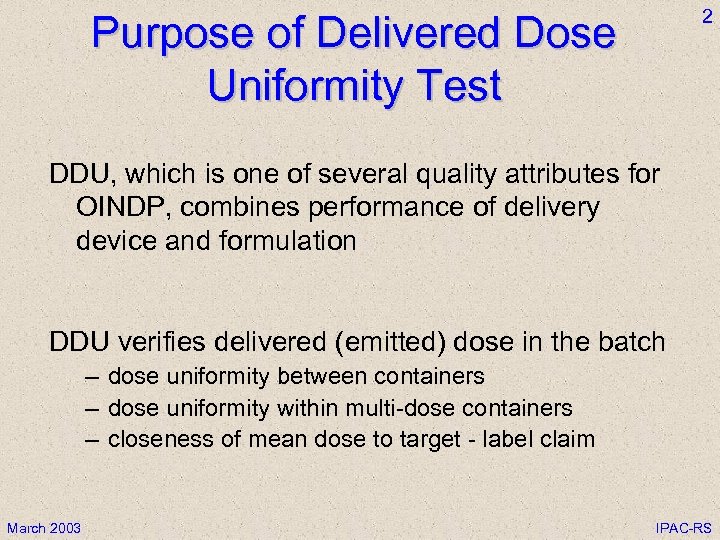 2

Purpose of Delivered Dose Uniformity Test

DDU, which is one of several quality attributes for OINDP, combines performance of delivery device and formulation

DDU verifies delivered (emitted) dose in the batch
– dose uniformity between containers
– dose uniformity within multi-dose containers
– closeness of mean dose to target - label claim

March 2003

IPAC-RS